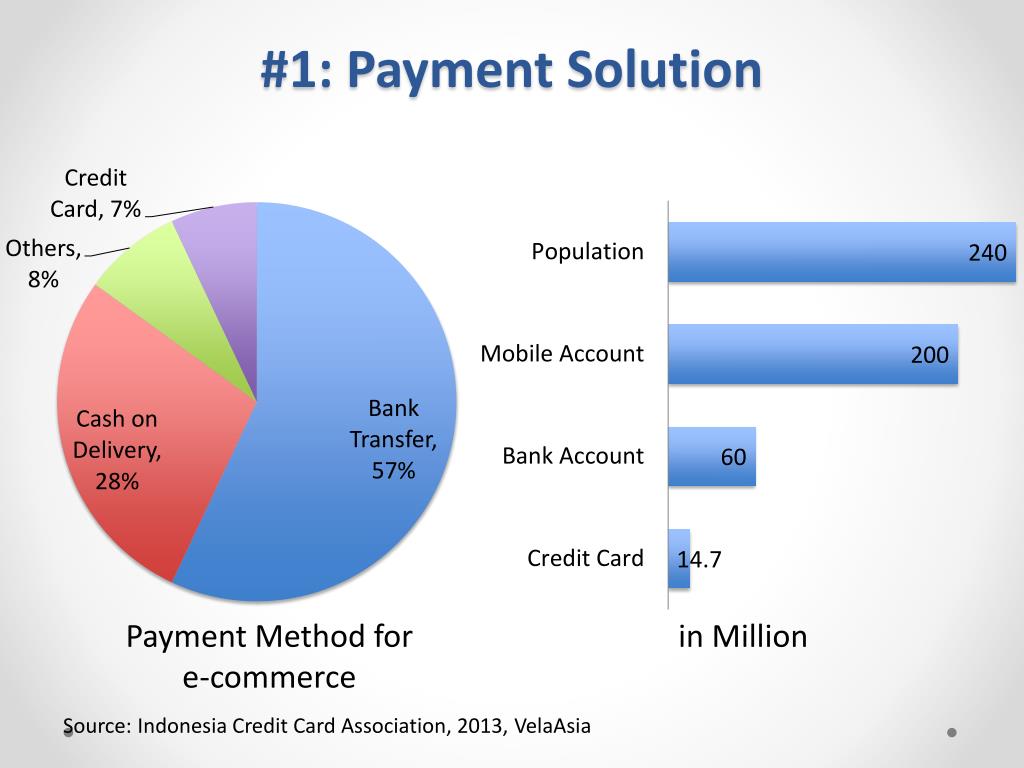 #1: Payment Solution

Credit Card, 7%

Others, 8%

Cash on Delivery, 28%

Bank Transfer, 57%

Payment Method for e-commerce

Population 240

Mobile Account 200

Bank Account 60

Credit Card 14.7

in Million

Source: Indonesia Credit Card Association, 2013, VelaAsia